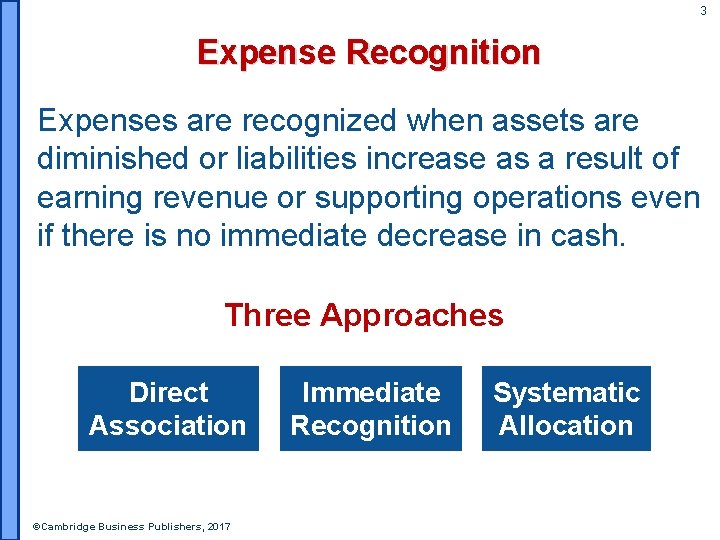 3

Expense Recognition

Expenses are recognized when assets are diminished or liabilities increase as a result of earning revenue or supporting operations even if there is no immediate decrease in cash.

Three Approaches

Direct Association

Immediate Recognition

Systematic Allocation

©Cambridge Business Publishers, 2017